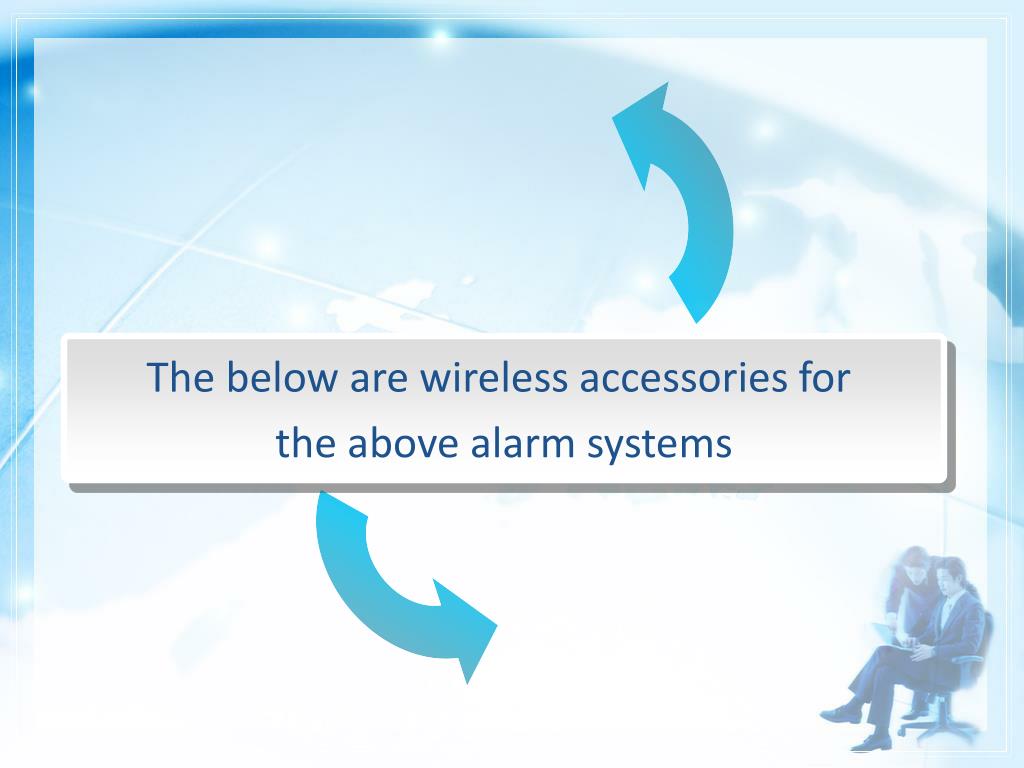 The below are wireless accessories for the above alarm systems